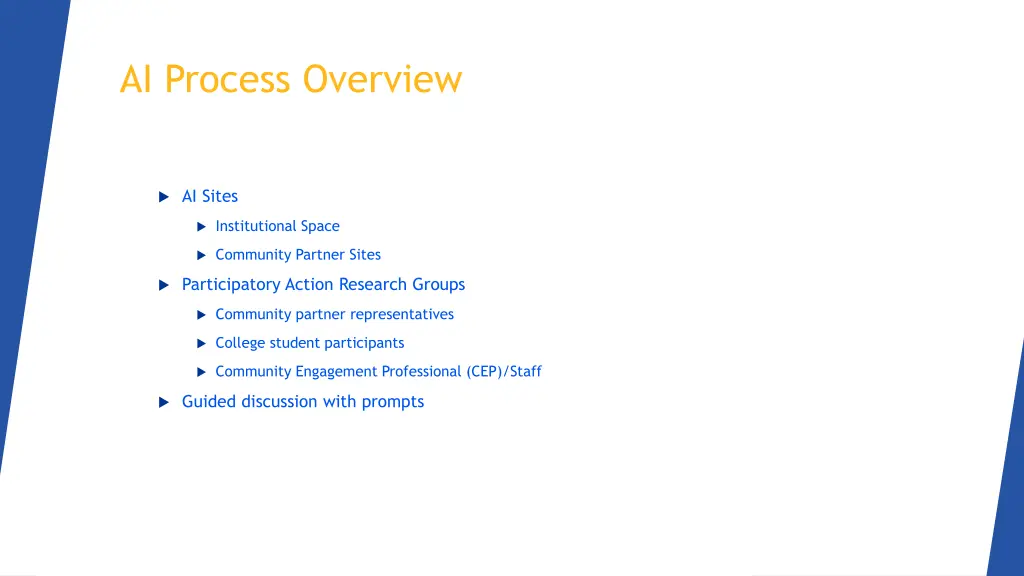 AI Process Overview

AI Sites

Institutional Space

Community Partner Sites

Participatory Action Research Groups

Community partner representatives

College student participants

Community Engagement Professional (CEP)/Staff

Guided discussion with prompts